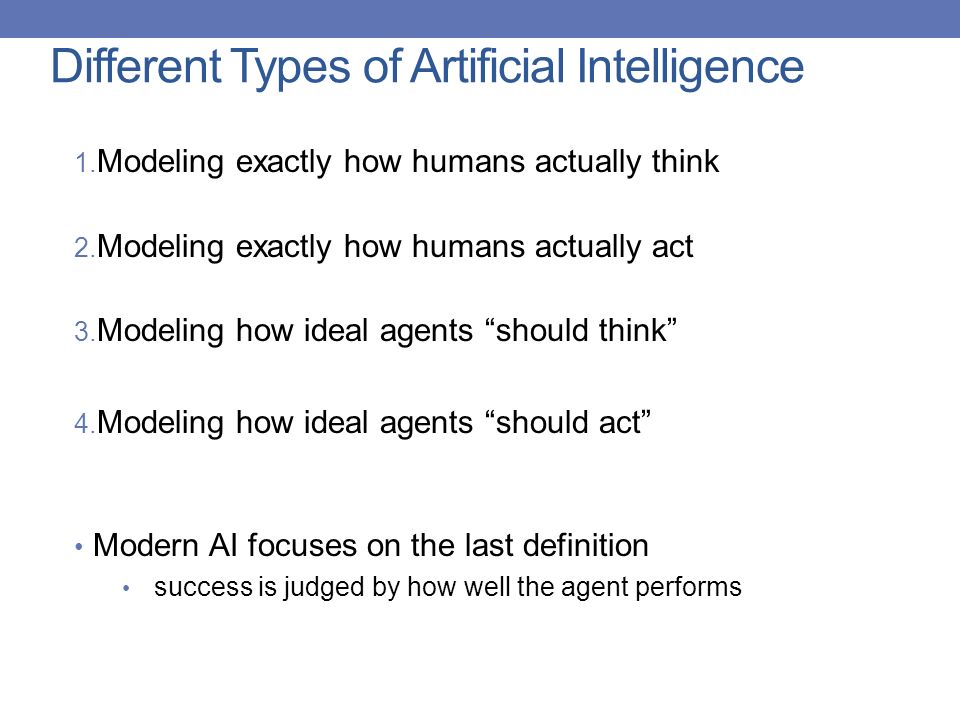 Different Types of Artificial Intelligence

1. Modeling exactly how humans actually think

2. Modeling exactly how humans actually act

3. Modeling how ideal agents “should think”

4. Modeling how ideal agents “should act”

• Modern AI focuses on the last definition
  • success is judged by how well the agent performs